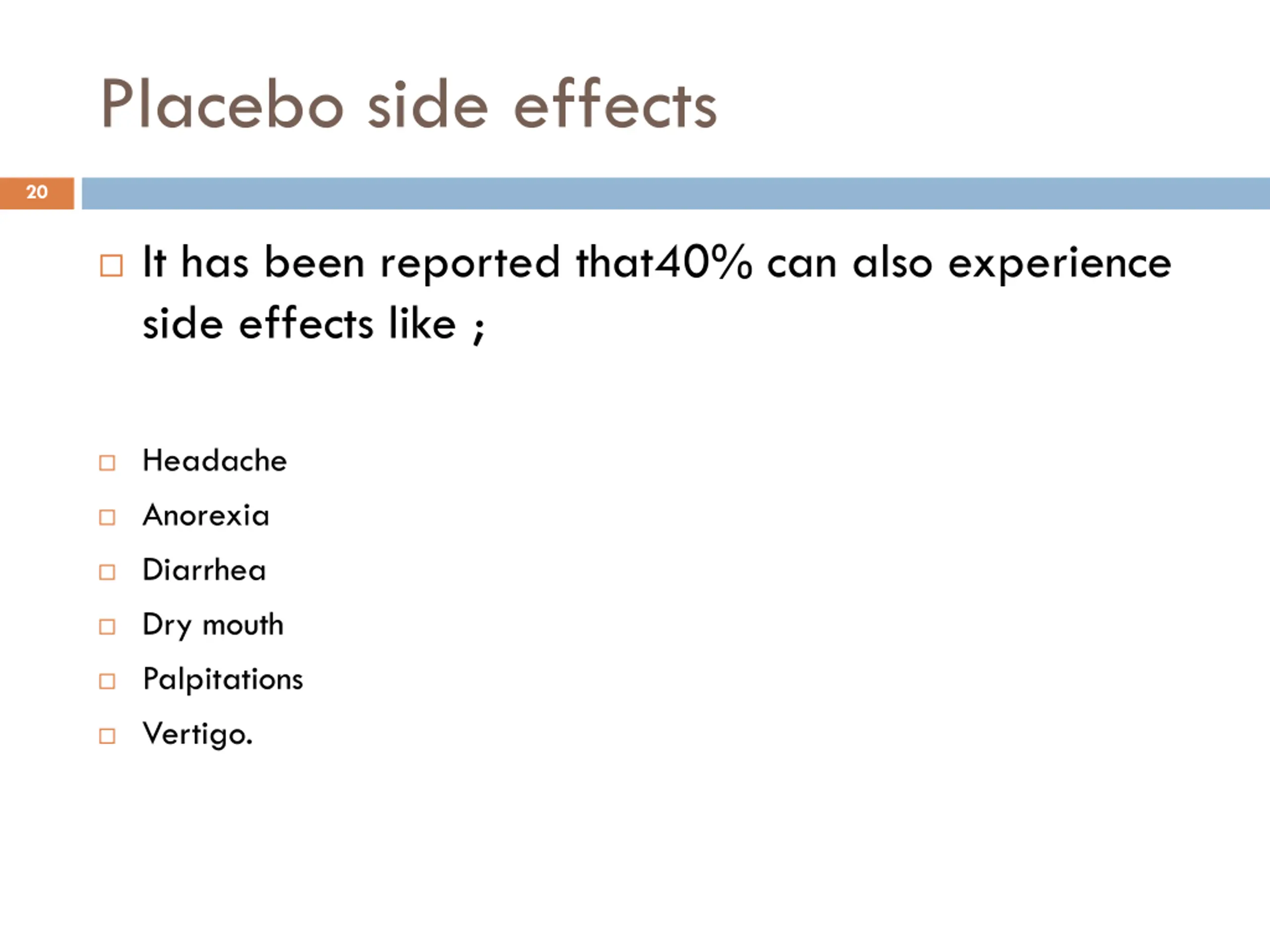 Placebo side effects

20

□ It has been reported that40% can also experience side effects like ;

□ Headache
□ Anorexia
□ Diarrhea
□ Dry mouth
□ Palpitations
□ Vertigo.